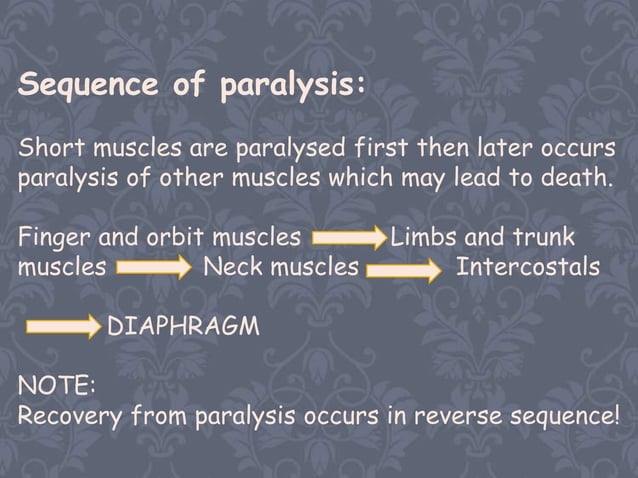 Sequence of paralysis:

Short muscles are paralysed first then later occurs paralysis of other muscles which may lead to death.

Finger and orbit muscles → Limbs and trunk muscles → Neck muscles → Intercostals

→ DIAPHRAGM

NOTE:
Recovery from paralysis occurs in reverse sequence!